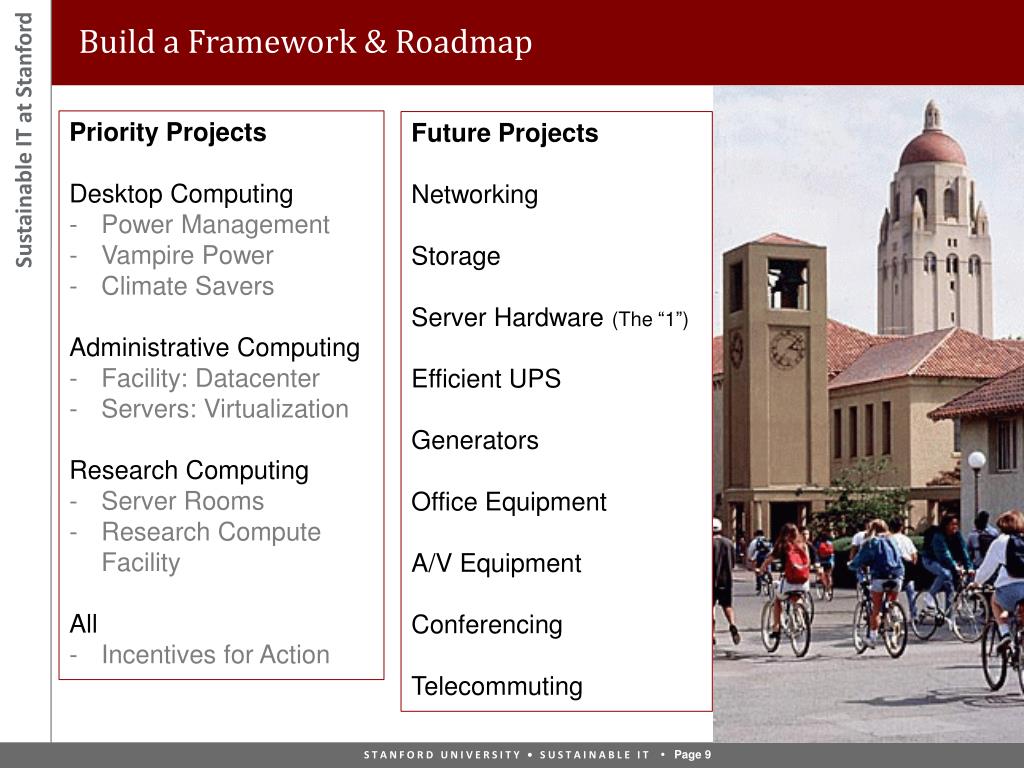 Sustainable IT at Stanford

Build a Framework & Roadmap

Priority Projects

Desktop Computing
- Power Management
- Vampire Power
- Climate Savers

Administrative Computing
- Facility: Datacenter
- Servers: Virtualization

Research Computing
- Server Rooms
- Research Compute Facility

All
- Incentives for Action

Future Projects

Networking

Storage

Server Hardware (The “1”)

Efficient UPS

Generators

Office Equipment

A/V Equipment

Conferencing

Telecommuting

STANFORD UNIVERSITY • SUSTAINABLE IT • Page 9